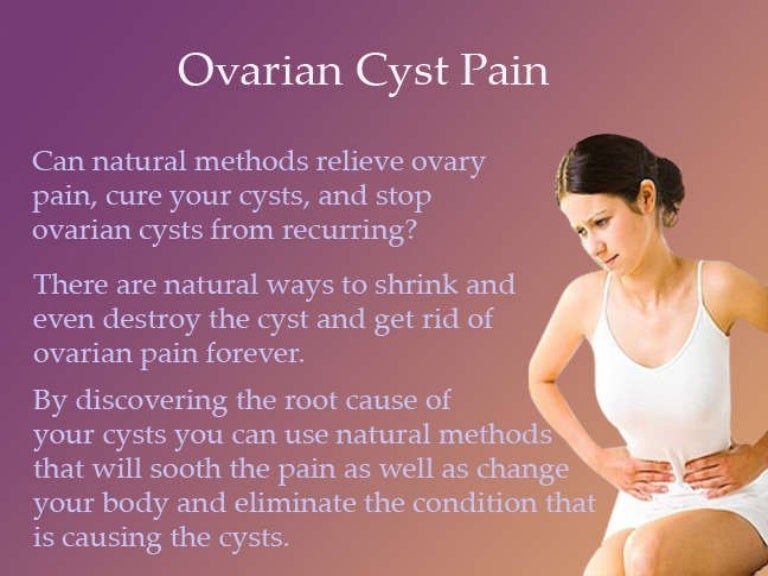 Ovarian Cyst Pain

Can natural methods relieve ovary pain, cure your cysts, and stop ovarian cysts from recurring?

There are natural ways to shrink and even destroy the cyst and get rid of ovarian pain forever.

By discovering the root cause of your cysts you can use natural methods that will sooth the pain as well as change your body and eliminate the condition that is causing the cysts.